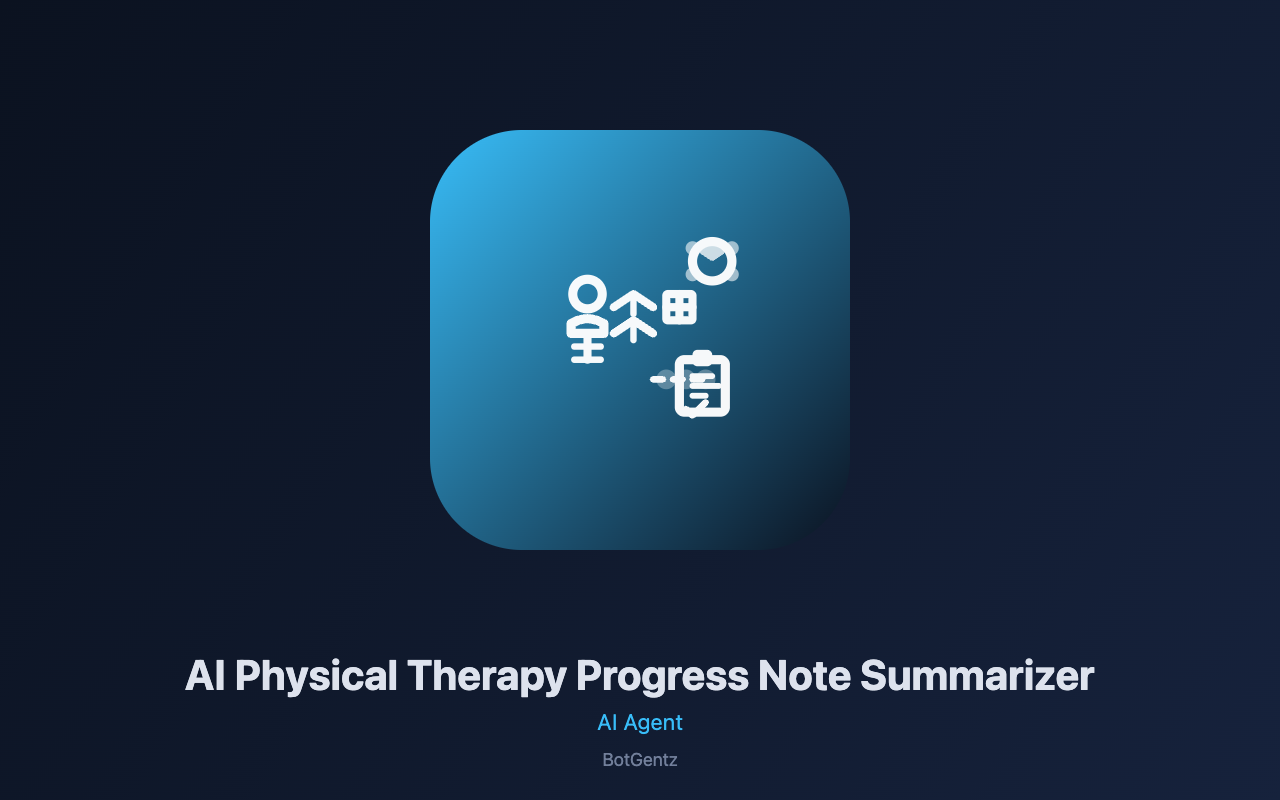 AI Physical Therapy Progress Note Summarizer

AI Agent

BotGentz